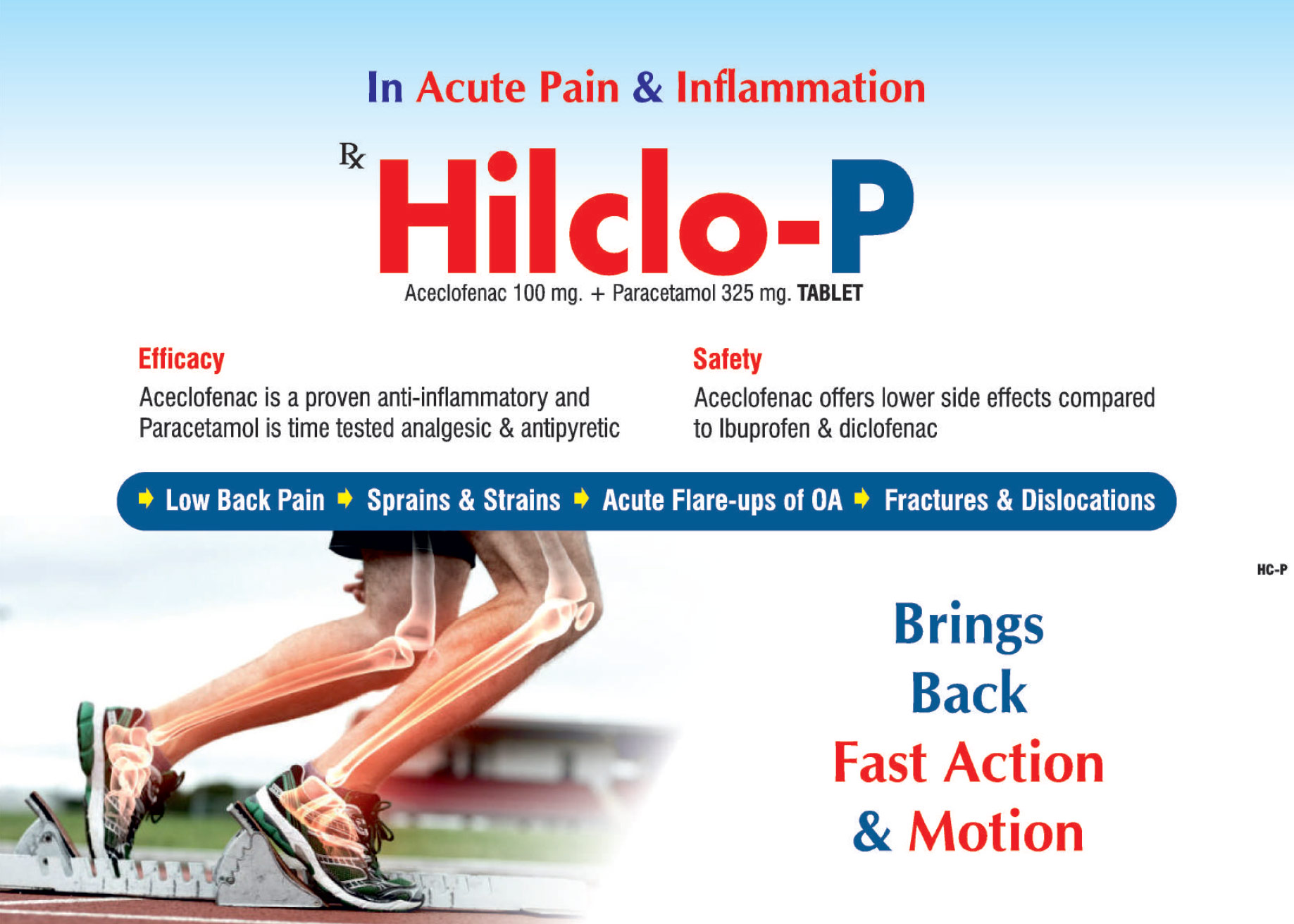 In Acute Pain & Inflammation

℞ Hilclo-P

Aceclofenac 100 mg. + Paracetamol 325 mg. TABLET

Efficacy
Aceclofenac is a proven anti-inflammatory and Paracetamol is time tested analgesic & antipyretic

Safety
Aceclofenac offers lower side effects compared to Ibuprofen & diclofenac

Low Back Pain Sprains & Strains Acute Flare-ups of OA Fractures & Dislocations

HC-P

Brings
Back
Fast Action
& Motion